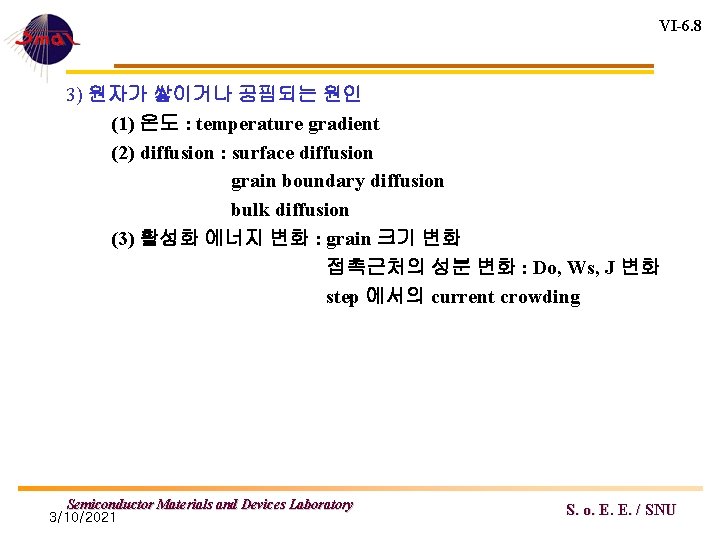 Smdl

VI-6.8

3) 원자가 쌓이거나 공핍되는 원인

(1) 온도 : temperature gradient

(2) diffusion : surface diffusion
grain boundary diffusion
bulk diffusion

(3) 활성화 에너지 변화 : grain 크기 변화
접촉근처의 성분 변화 : Do, Ws, J 변화
step 에서의 current crowding

Semiconductor Materials and Devices Laboratory
3/10/2021

S. o. E. E. / SNU